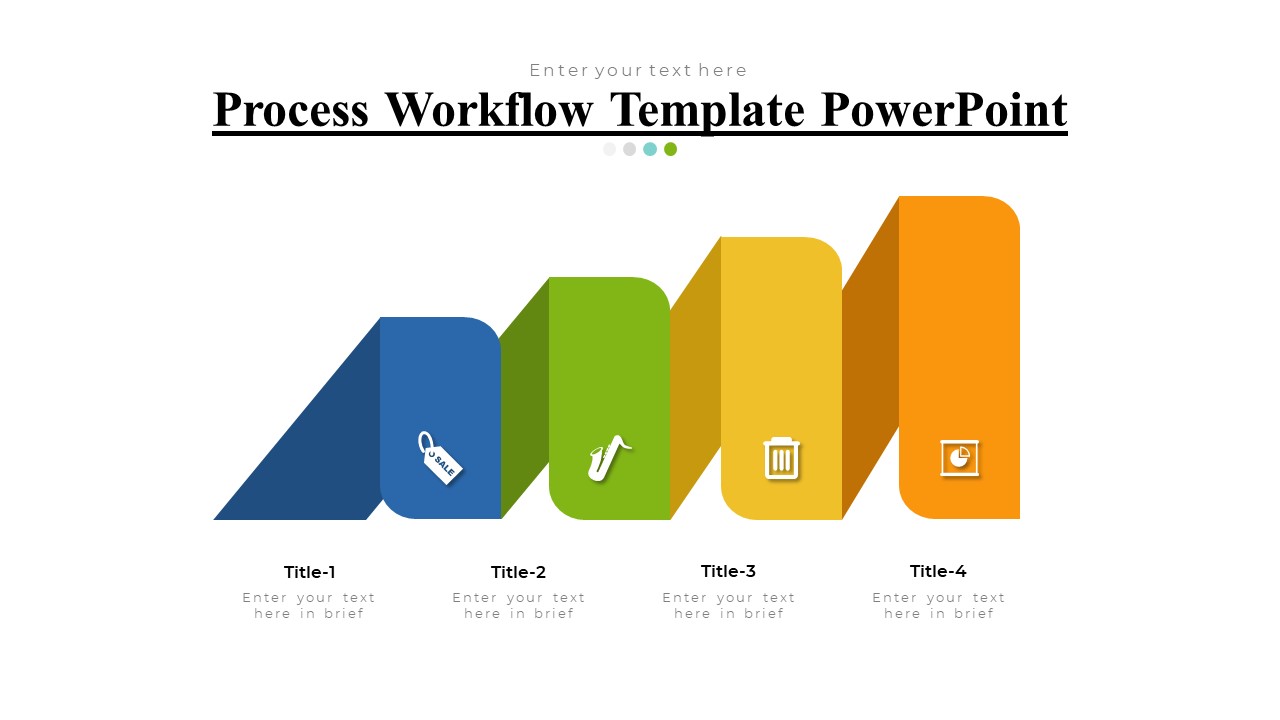 Enter your text here

Process Workflow Template PowerPoint

SALE

Title-1
Enter your text here in brief

Title-2
Enter your text here in brief

Title-3
Enter your text here in brief

Title-4
Enter your text here in brief